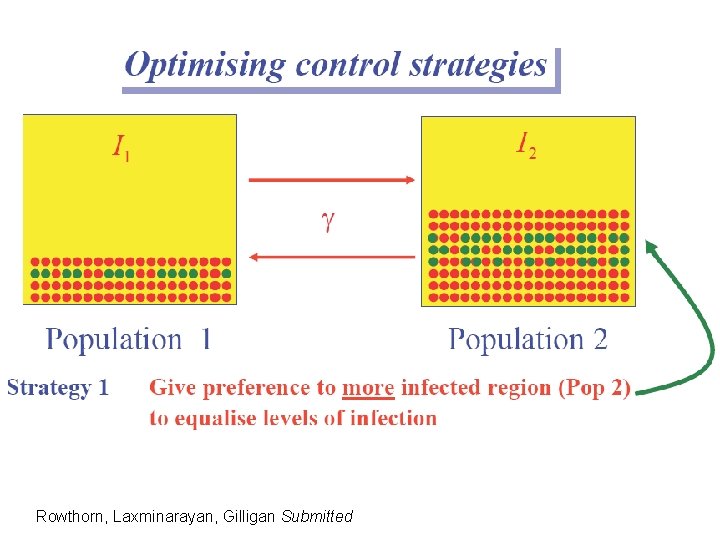 Optimising control strategies

$I_1$

$I_2$

$\gamma$

Population 1

Population 2

Strategy 1 Give preference to more infected region (Pop 2) to equalise levels of infection

Rowthorn, Laxminarayan, Gilligan Submitted